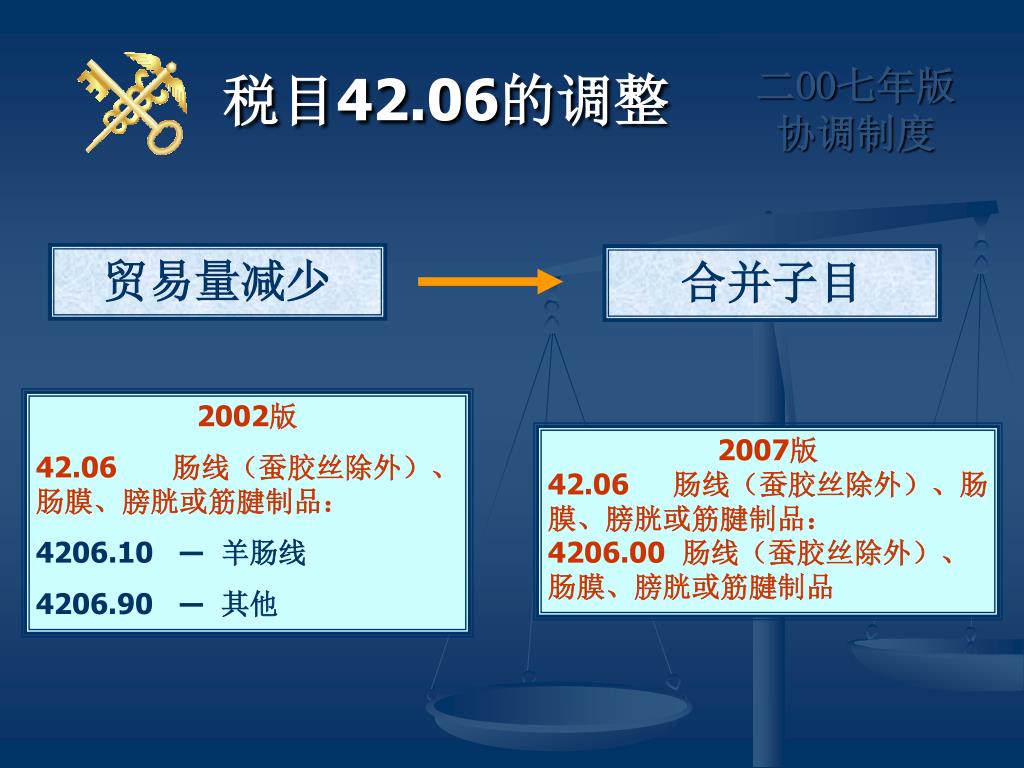 税目42.06的调整

二00七年版
协调制度

贸易量减少

合并子目

2002版

42.06　　肠线（蚕胶丝除外）、肠膜、膀胱或筋腱制品：

4206.10　— 羊肠线

4206.90　— 其他

2007版

42.06　　肠线（蚕胶丝除外）、肠膜、膀胱或筋腱制品：

4206.00 肠线（蚕胶丝除外）、肠膜、膀胱或筋腱制品